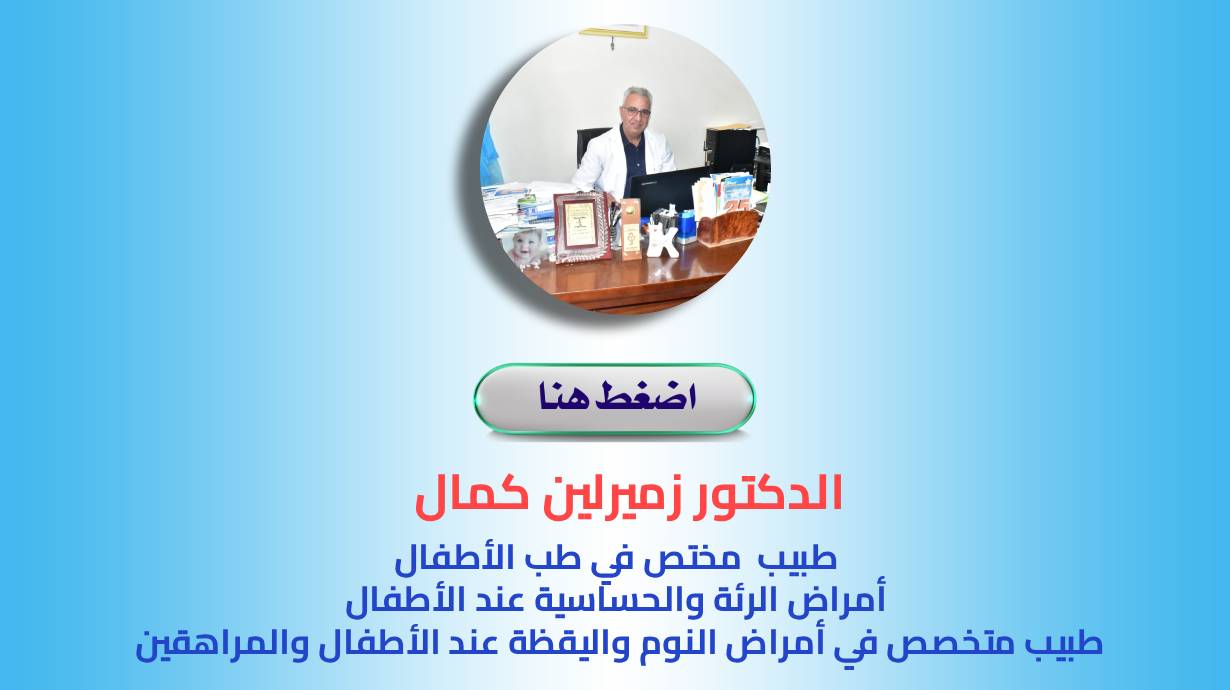 اضغط هنا

الدكتور زميرلين كمال

طبيب مختص في طب الأطفال
أمراض الرئة والحساسية عند الأطفال
طبيب متخصص في أمراض النوم واليقظة عند الأطفال والمراهقين